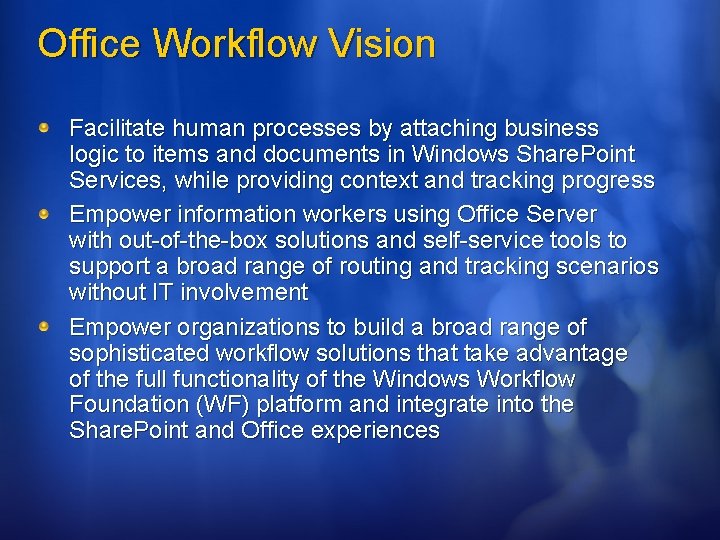 Office Workflow Vision

- Facilitate human processes by attaching business logic to items and documents in Windows SharePoint Services, while providing context and tracking progress
- Empower information workers using Office Server with out-of-the-box solutions and self-service tools to support a broad range of routing and tracking scenarios without IT involvement
- Empower organizations to build a broad range of sophisticated workflow solutions that take advantage of the full functionality of the Windows Workflow Foundation (WF) platform and integrate into the SharePoint and Office experiences